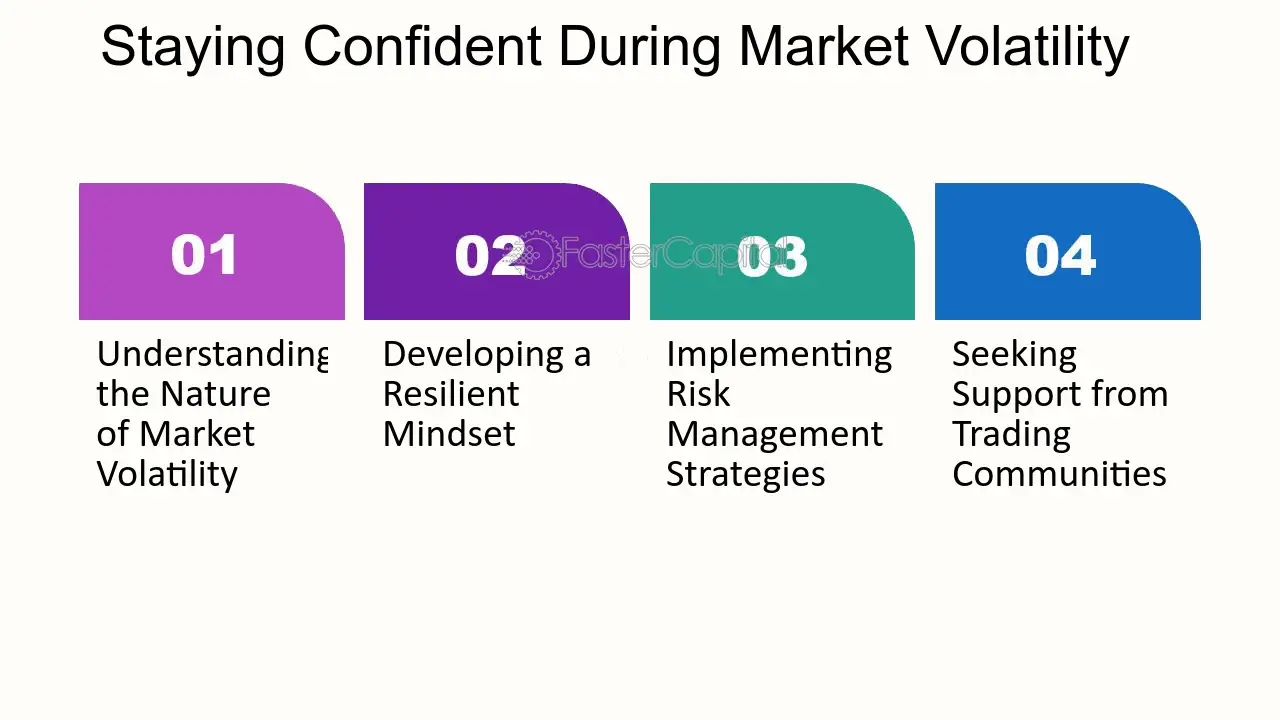 Staying Confident During Market Volatility

01

Understanding the Nature of Market Volatility

02

Developing a Resilient Mindset

03

Implementing Risk Management Strategies

04

Seeking Support from Trading Communities

FasterCapital